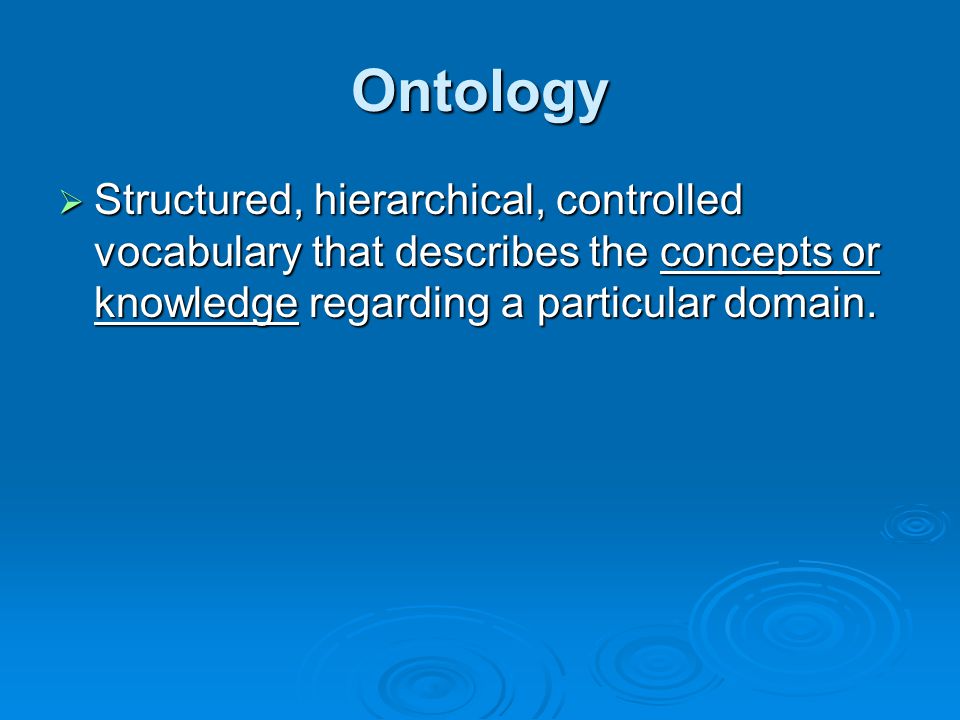 Ontology

➢ Structured, hierarchical, controlled vocabulary that describes the concepts or knowledge regarding a particular domain.